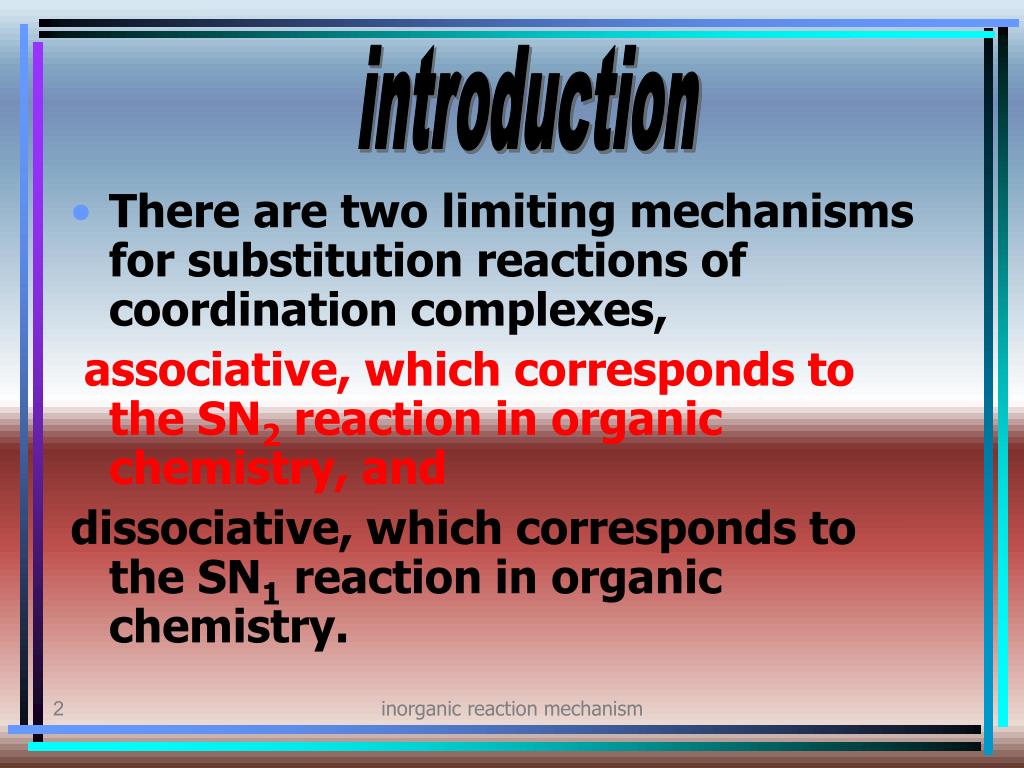 introduction

• There are two limiting mechanisms for substitution reactions of coordination complexes,

associative, which corresponds to the $SN_2$ reaction in organic chemistry, and

dissociative, which corresponds to the $SN_1$ reaction in organic chemistry.

2

inorganic reaction mechanism